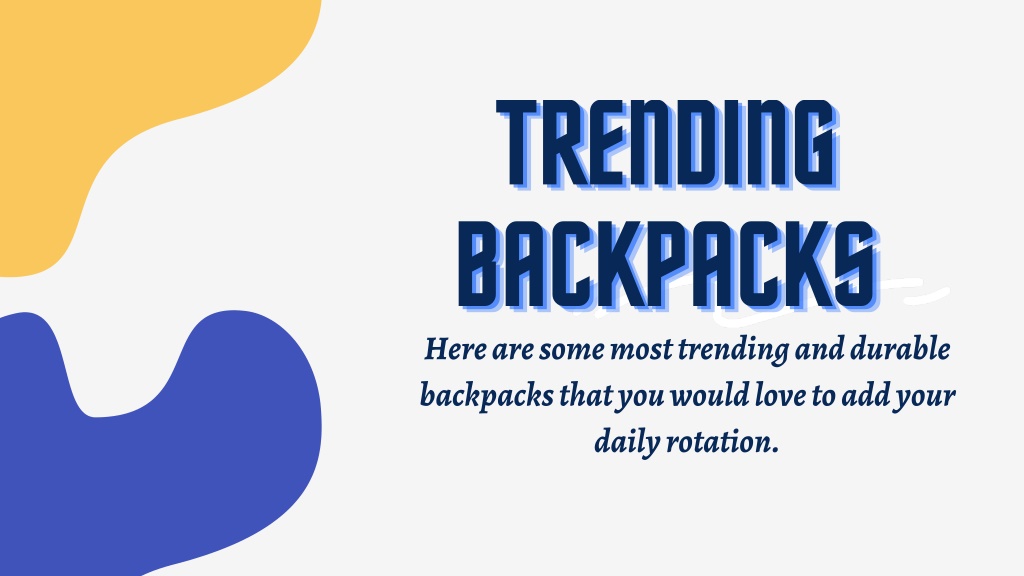 TRENDING BACKPACKS

Here are some most trending and durable backpacks that you would love to add your daily rotation.